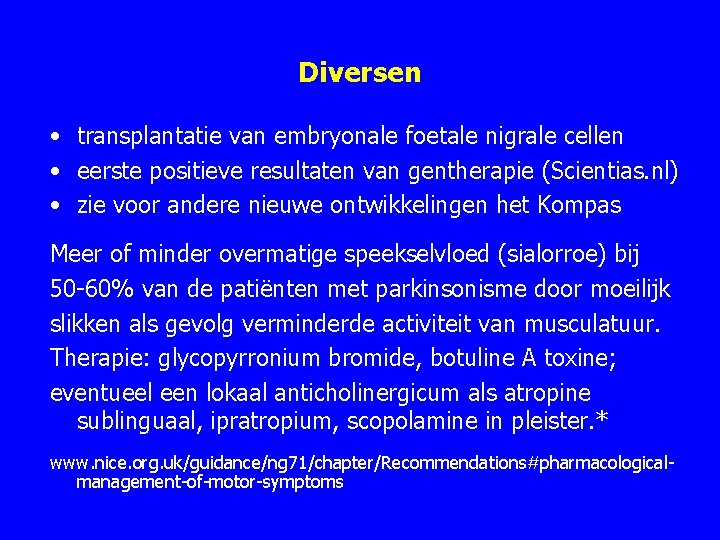 Diversen

• transplantatie van embryonale foetale nigrale cellen
• eerste positieve resultaten van gentherapie (Scientias.nl)
• zie voor andere nieuwe ontwikkelingen het Kompas

Meer of minder overmatige speekselvloed (sialorroe) bij 50-60% van de patiënten met parkinsonisme door moeilijk slikken als gevolg verminderde activiteit van musculatuur.
Therapie: glycopyrronium bromide, botuline A toxine;
eventueel een lokaal anticholinergicum als atropine sublinguaal, ipratropium, scopolamine in pleister.*

www.nice.org.uk/guidance/ng71/chapter/Recommendations#pharmacological-management-of-motor-symptoms